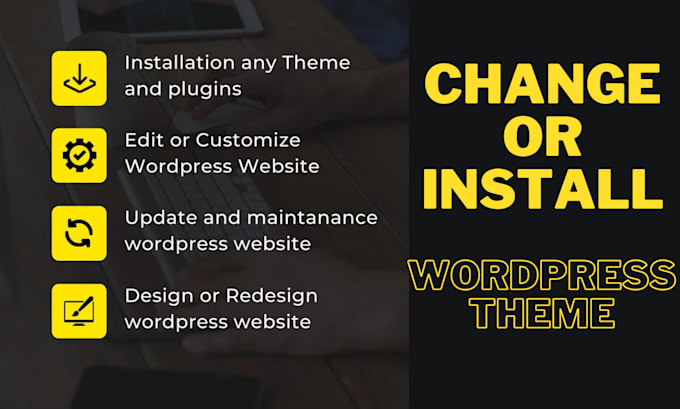 Installation any Theme and plugins

Edit or Customize Wordpress Website

Update and maintanance wordpress website

Design or Redesign wordpress website

CHANGE OR INSTALL

WORDPRESS THEME